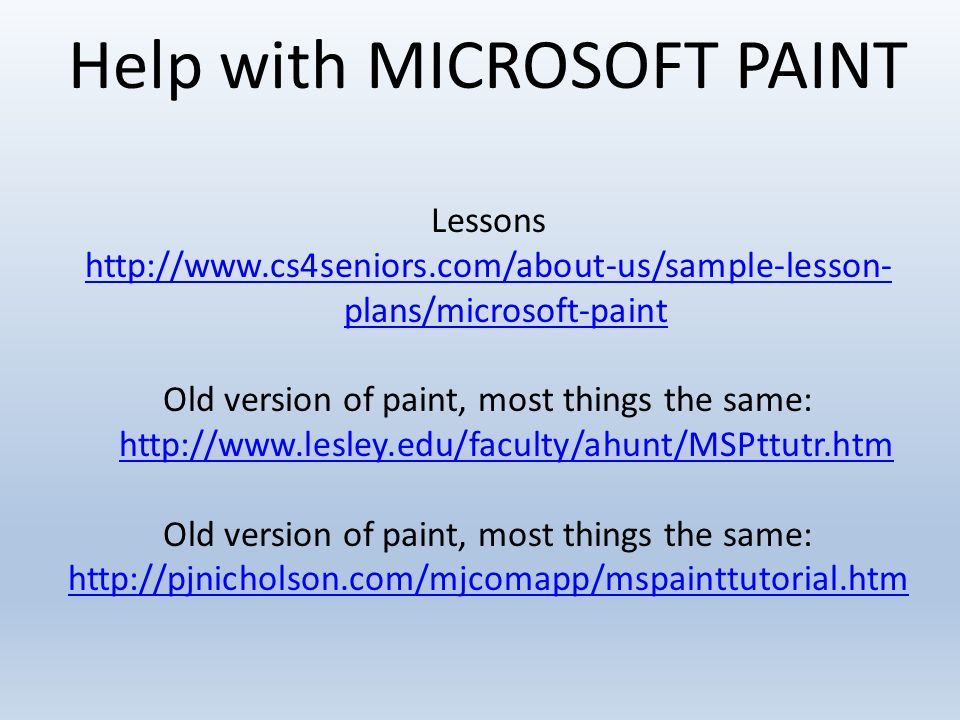 Help with MICROSOFT PAINT

Lessons
http://www.cs4seniors.com/about-us/sample-lesson-plans/microsoft-paint

Old version of paint, most things the same:
http://www.lesley.edu/faculty/ahunt/MSPttutr.htm

Old version of paint, most things the same:
http://pjnicholson.com/mjcomapp/mspainttutorial.htm